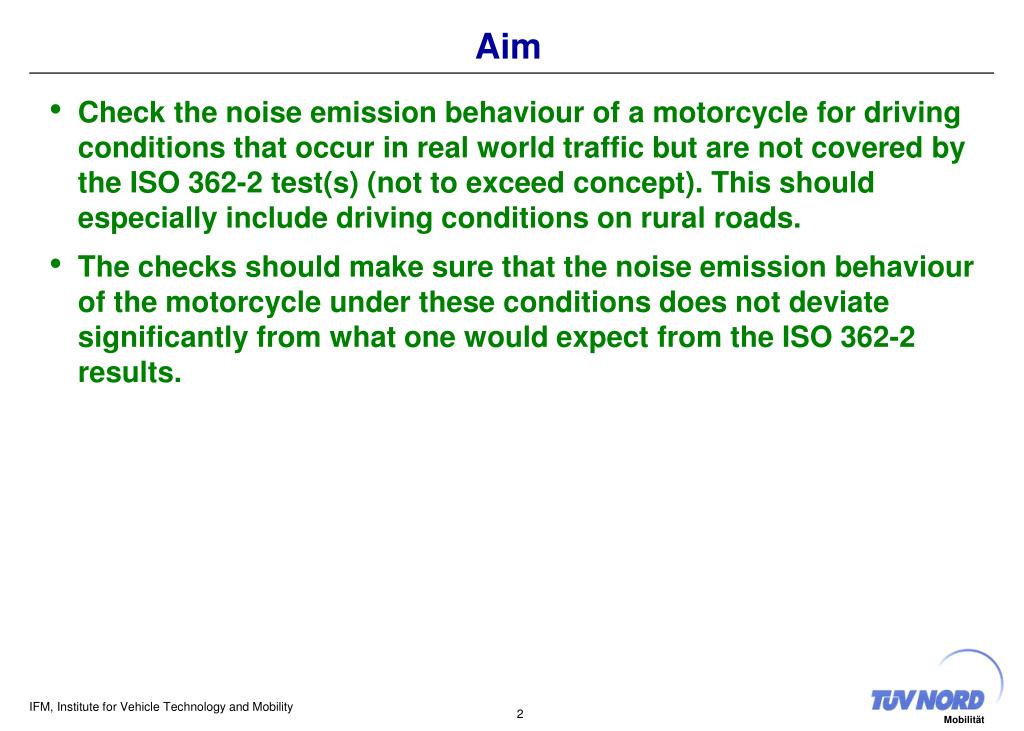 Aim

• Check the noise emission behaviour of a motorcycle for driving conditions that occur in real world traffic but are not covered by the ISO 362-2 test(s) (not to exceed concept). This should especially include driving conditions on rural roads.

• The checks should make sure that the noise emission behaviour of the motorcycle under these conditions does not deviate significantly from what one would expect from the ISO 362-2 results.

IFM, Institute for Vehicle Technology and Mobility

2

TÜV NORD
Mobilität